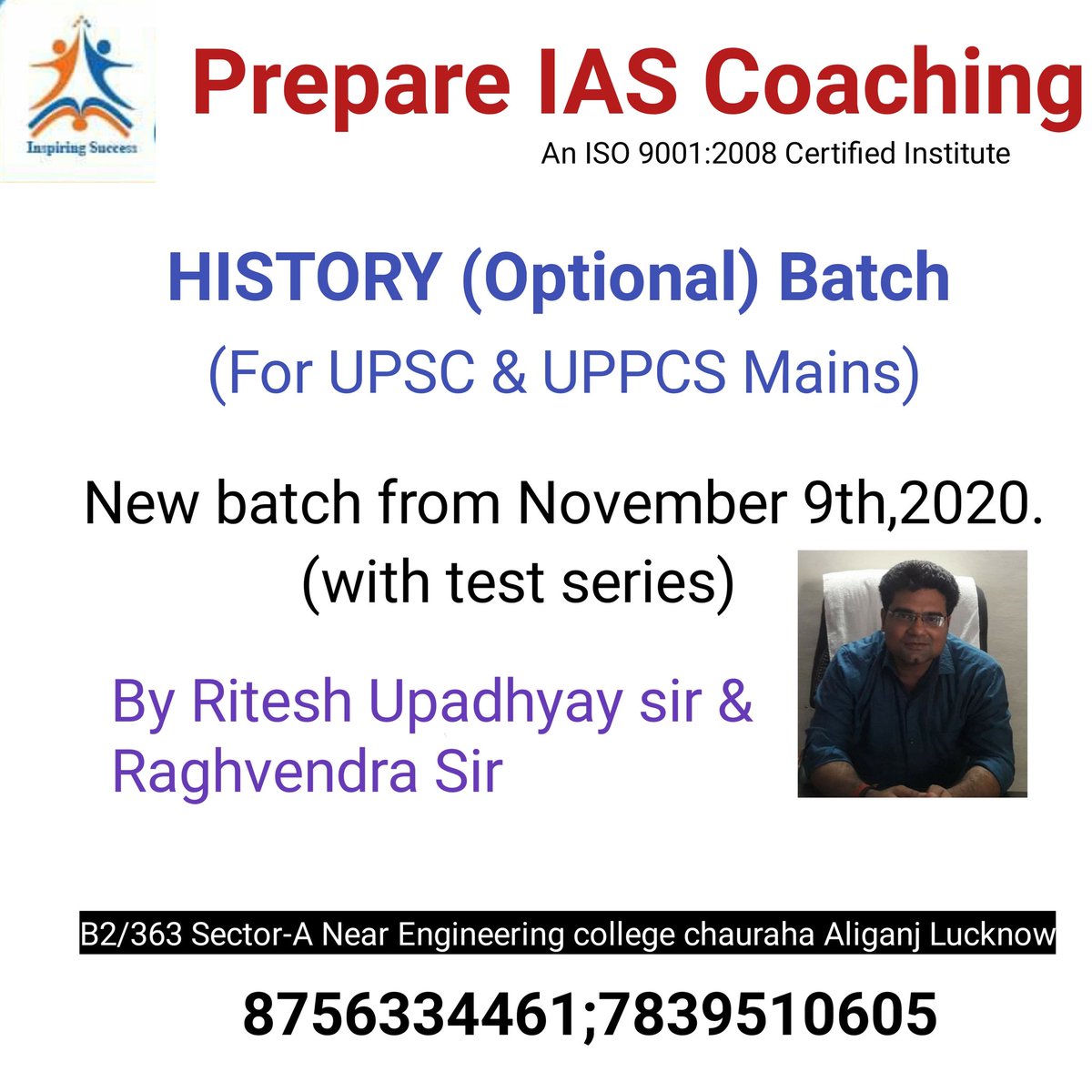 Inspiring Success

Prepare IAS Coaching

An ISO 9001:2008 Certified Institute

HISTORY (Optional) Batch
(For UPSC & UPPCS Mains)

New batch from November 9th,2020.
(with test series)

By Ritesh Upadhyay sir & Raghvendra Sir

B2/363 Sector-A Near Engineering college chauraha Aliganj Lucknow

8756334461;7839510605